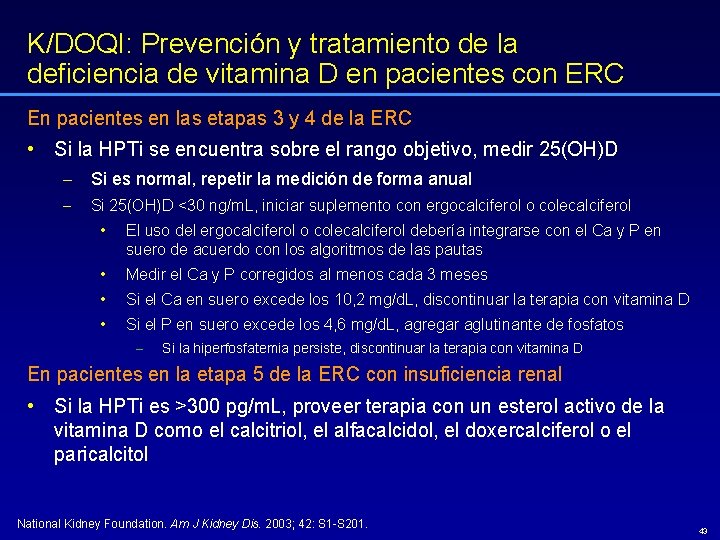 K/DOQI: Prevención y tratamiento de la deficiencia de vitamina D en pacientes con ERC

En pacientes en las etapas 3 y 4 de la ERC

• Si la HPTi se encuentra sobre el rango objetivo, medir 25(OH)D

– Si es normal, repetir la medición de forma anual

– Si 25(OH)D <30 ng/mL, iniciar suplemento con ergocalciferol o colecalciferol

• El uso del ergocalciferol o colecalciferol debería integrarse con el Ca y P en suero de acuerdo con los algoritmos de las pautas

• Medir el Ca y P corregidos al menos cada 3 meses

• Si el Ca en suero excede los 10,2 mg/dL, discontinuar la terapia con vitamina D

• Si el P en suero excede los 4,6 mg/dL, agregar aglutinante de fosfatos

– Si la hiperfosfatemia persiste, discontinuar la terapia con vitamina D

En pacientes en la etapa 5 de la ERC con insuficiencia renal

• Si la HPTi es >300 pg/mL, proveer terapia con un esterol activo de la vitamina D como el calcitriol, el alfacalcidol, el doxercalciferol o el paricalcitol

National Kidney Foundation. Am J Kidney Dis. 2003; 42: S1-S201.

43